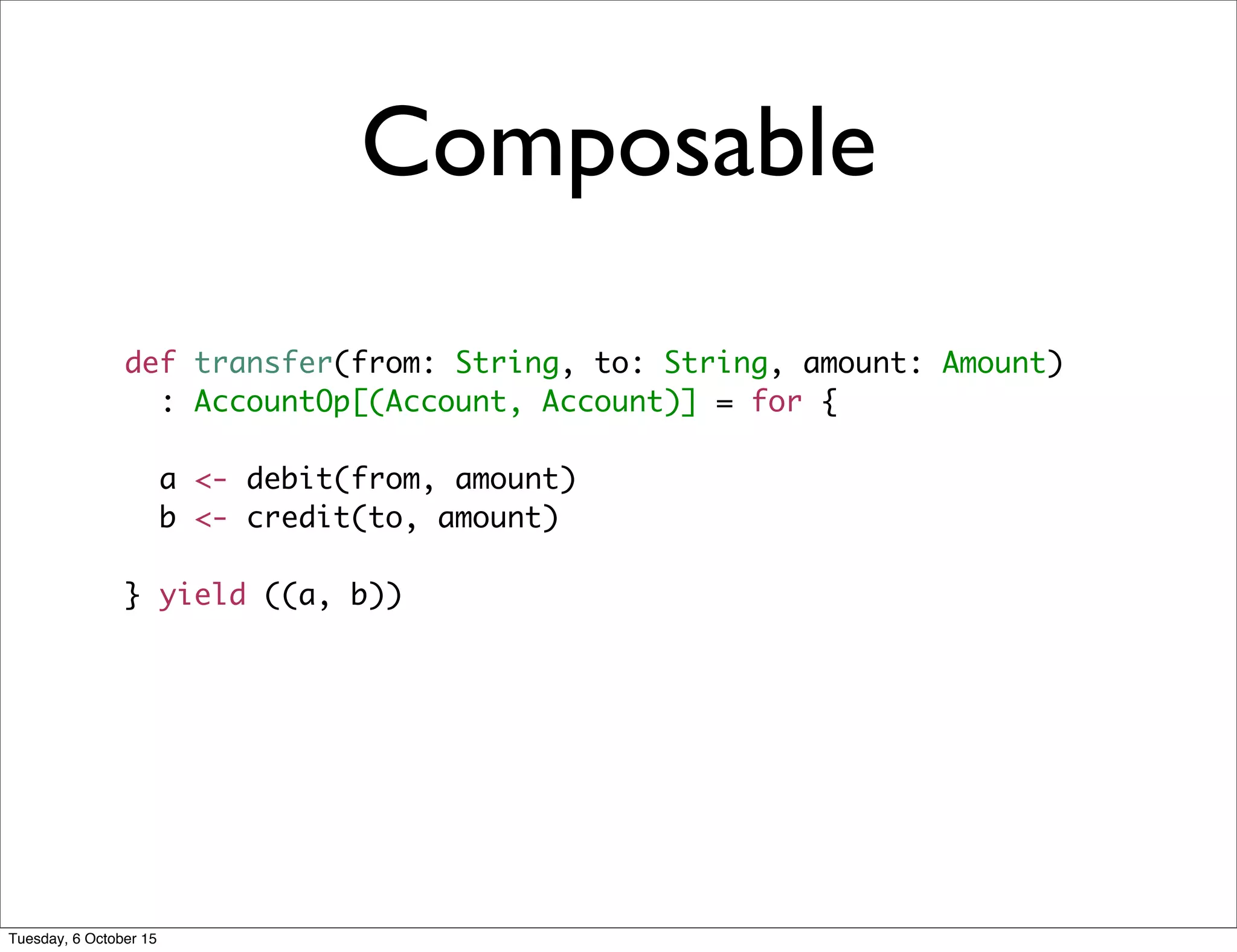 Composable

def transfer(from: String, to: String, amount: Amount)
  : AccountOp[(Account, Account)] = for {

  a <- debit(from, amount)
  b <- credit(to, amount)

} yield ((a, b))

Tuesday, 6 October 15